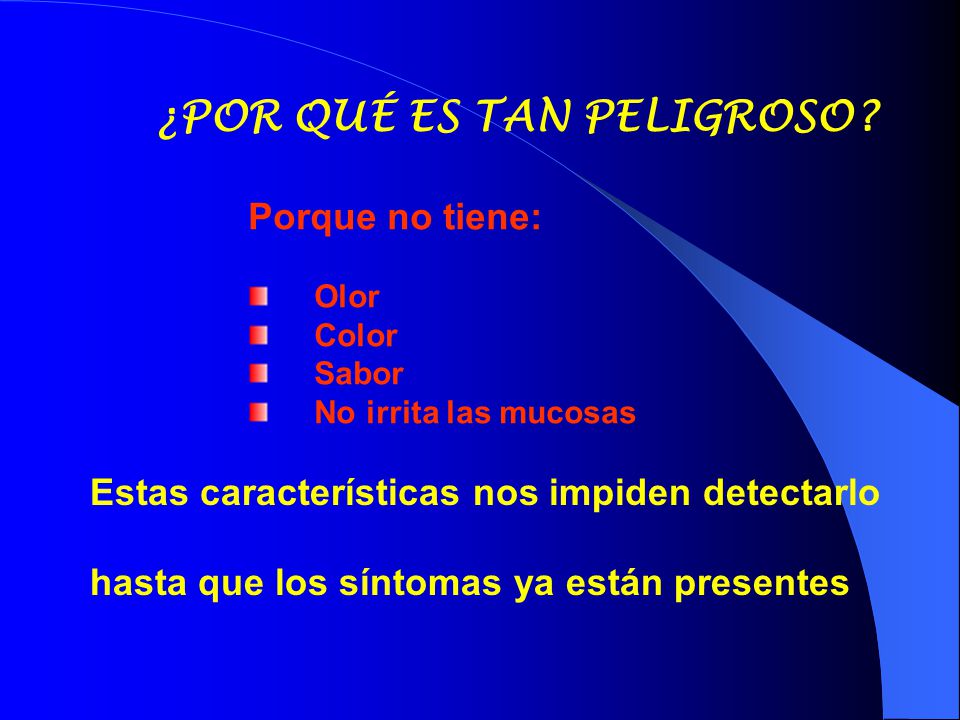 ¿POR QUÉ ES TAN PELIGROSO?

Porque no tiene:

- Olor
- Color
- Sabor
- No irrita las mucosas

Estas características nos impiden detectarlo

hasta que los síntomas ya están presentes